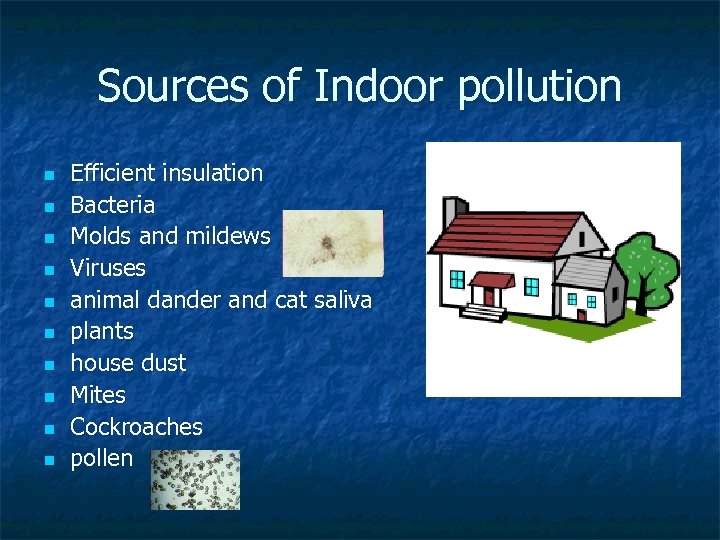 Sources of Indoor pollution

- Efficient insulation
- Bacteria
- Molds and mildews
- Viruses
- animal dander and cat saliva
- plants
- house dust
- Mites
- Cockroaches
- pollen